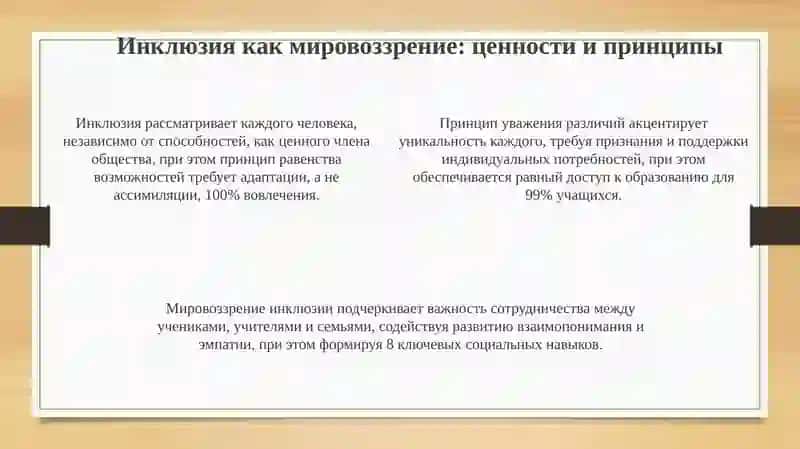 Инклюзия как мировоззрение: ценности и принципы

Инклюзия рассматривает каждого человека, независимо от способностей, как ценного члена общества, при этом принцип равенства возможностей требует адаптации, а не ассимиляции, 100% вовлечения.

Принцип уважения различий акцентирует уникальность каждого, требуя признания и поддержки индивидуальных потребностей, при этом обеспечивается равный доступ к образованию для 99% учащихся.

Мировоззрение инклюзии подчеркивает важность сотрудничества между учениками, учителями и семьями, содействуя развитию взаимопонимания и эмпатии, при этом формируя 8 ключевых социальных навыков.